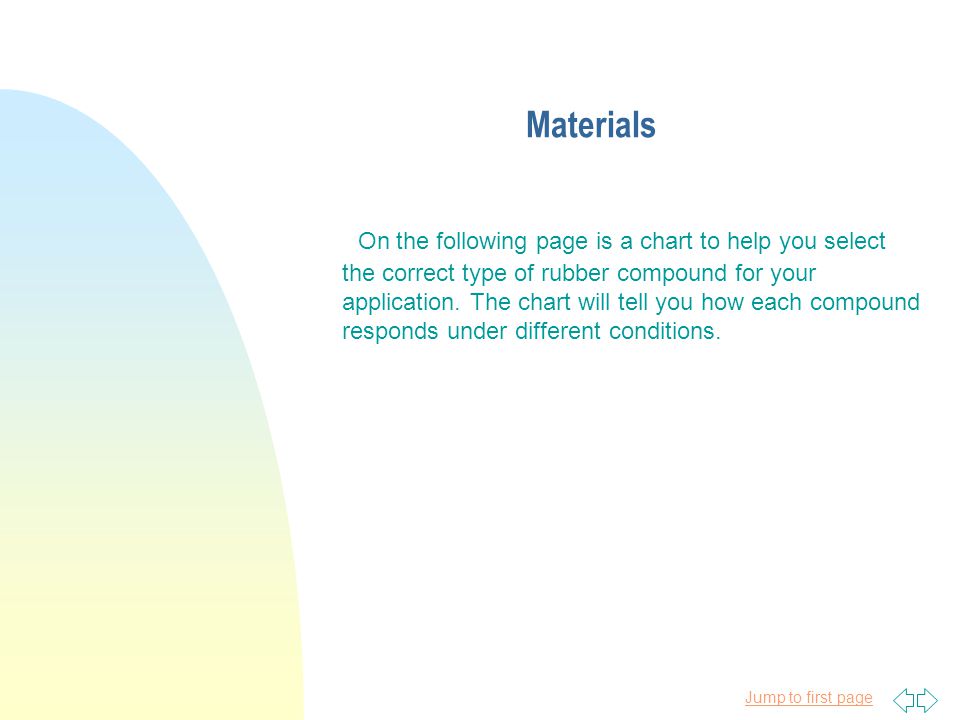 Materials

On the following page is a chart to help you select the correct type of rubber compound for your application. The chart will tell you how each compound responds under different conditions.

Jump to first page